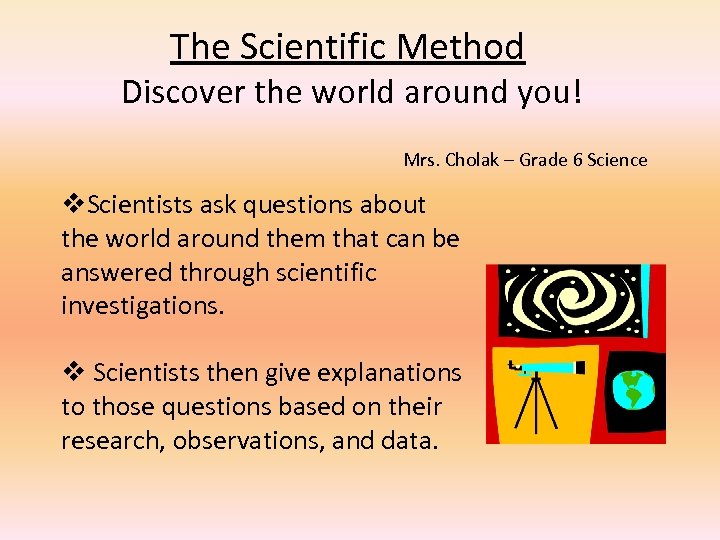 The Scientific Method
Discover the world around you!

Mrs. Cholak – Grade 6 Science

❖Scientists ask questions about the world around them that can be answered through scientific investigations.

❖ Scientists then give explanations to those questions based on their research, observations, and data.